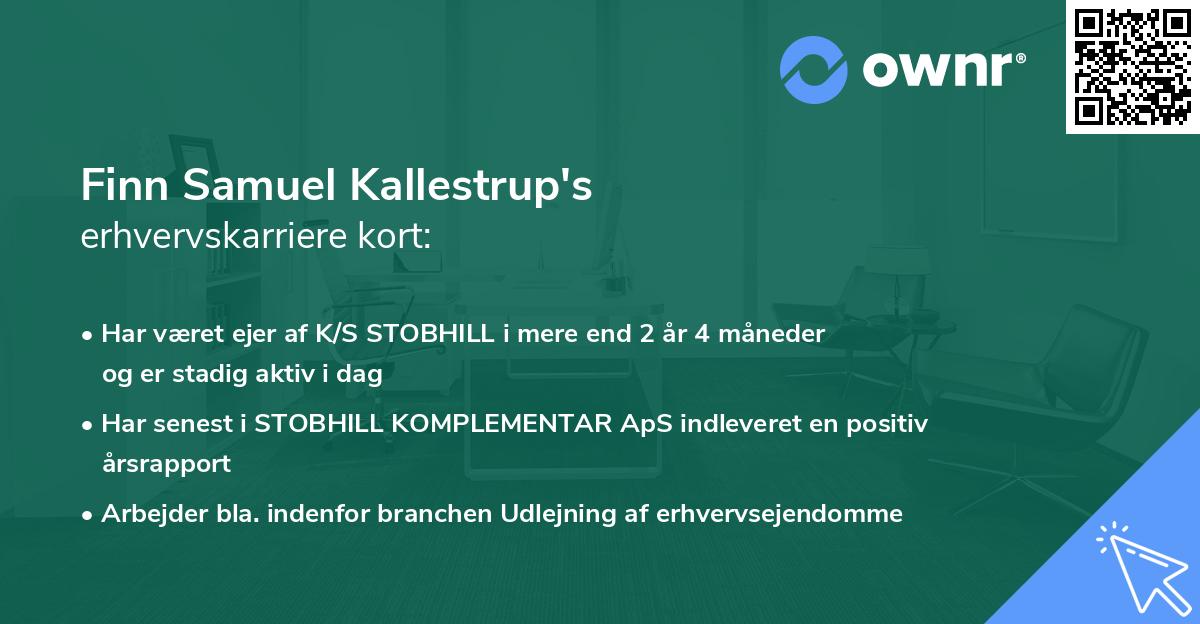 ownr®

Finn Samuel Kallestrup's
erhvervskarriere kort:

• Har været ejer af K/S STOBHILL i mere end 2 år 4 måneder og er stadig aktiv i dag
• Har senest i STOBHILL KOMPLEMENTAR ApS indleveret en positiv årsrapport
• Arbejder bla. indenfor branchen Udlejning af erhvervsejendomme